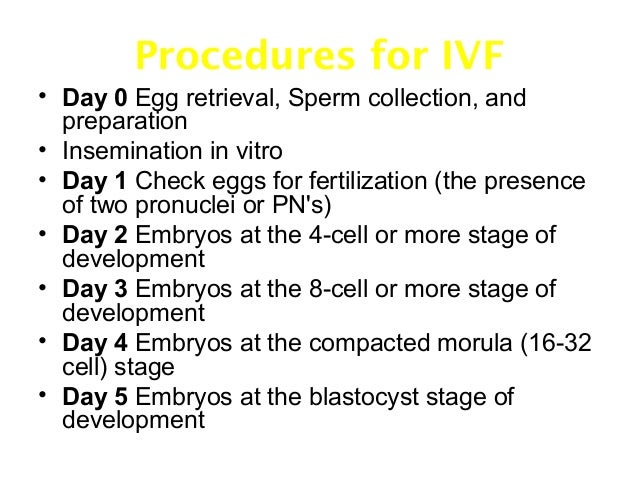 Procedures for IVF

• Day 0 Egg retrieval, Sperm collection, and preparation
• Insemination in vitro
• Day 1 Check eggs for fertilization (the presence of two pronuclei or PN's)
• Day 2 Embryos at the 4-cell or more stage of development
• Day 3 Embryos at the 8-cell or more stage of development
• Day 4 Embryos at the compacted morula (16-32 cell) stage
• Day 5 Embryos at the blastocyst stage of development